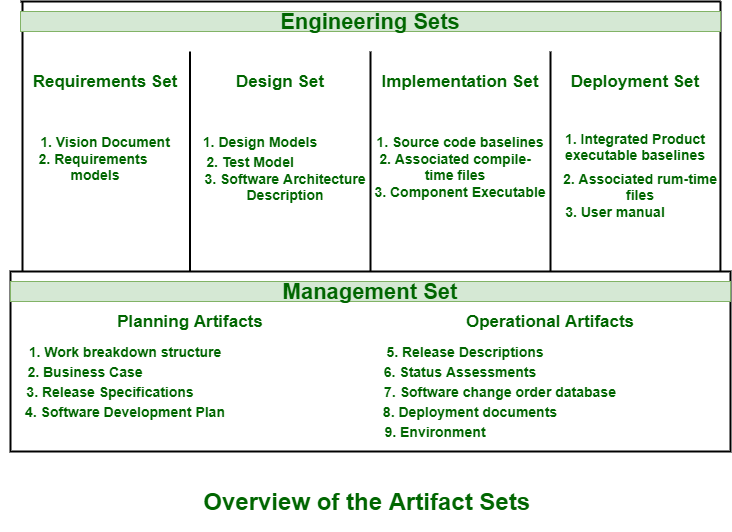 Engineering Sets

Requirements Set

1. Vision Document
2. Requirements models

Design Set

1. Design Models
2. Test Model
3. Software Architecture Description

Implementation Set

1. Source code baselines
2. Associated compile-time files
3. Component Executable

Deployment Set

1. Integrated Product executable baselines
2. Associated rum-time files
3. User manual

Management Set

Planning Artifacts

1. Work breakdown structure
2. Business Case
3. Release Specifications
4. Software Development Plan

Operational Artifacts

5. Release Descriptions
6. Status Assessments
7. Software change order database
8. Deployment documents
9. Environment

Overview of the Artifact Sets